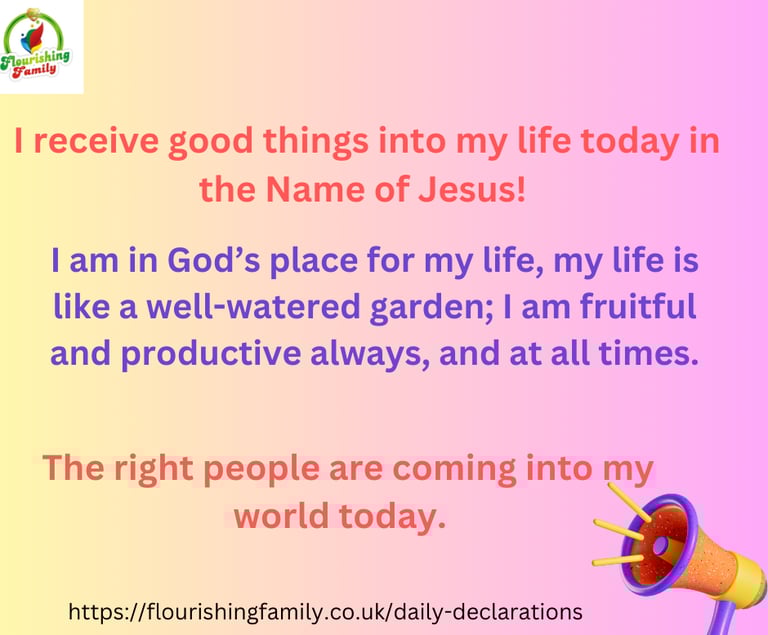 Flourishing Family

I receive good things into my life today in the Name of Jesus!

I am in God's place for my life, my life is like a well-watered garden; I am fruitful and productive always, and at all times.

The right people are coming into my world today.

https://flourishingfamily.co.uk/daily-declarations